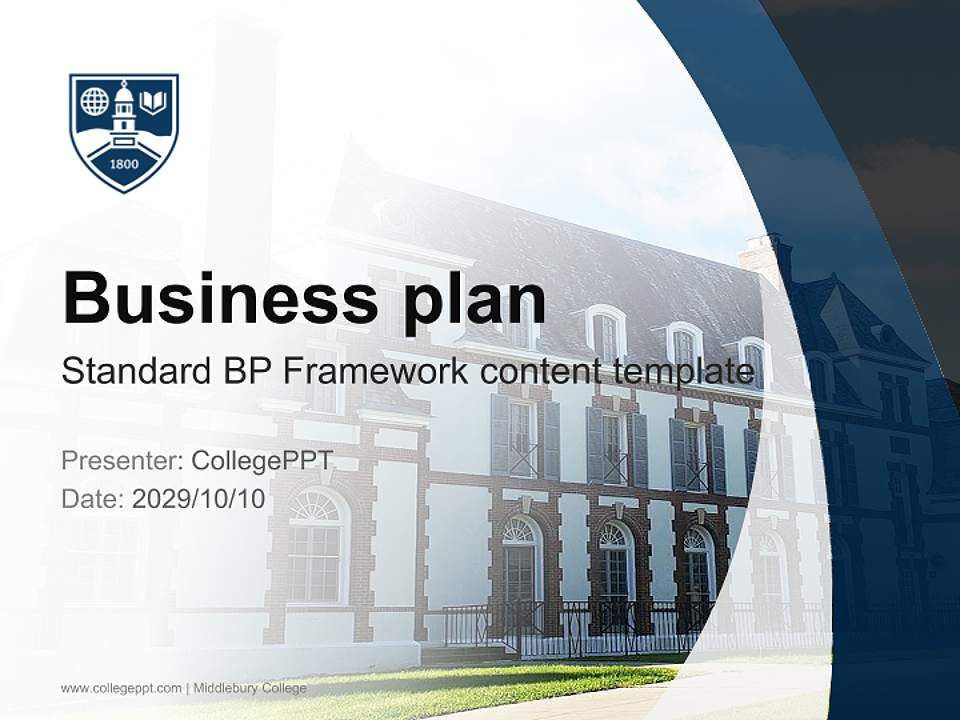 1800

Business plan

Standard BP Framework content template

Presenter: CollegePPT
Date: 2029/10/10

www.collegeppt.com | Middlebury College